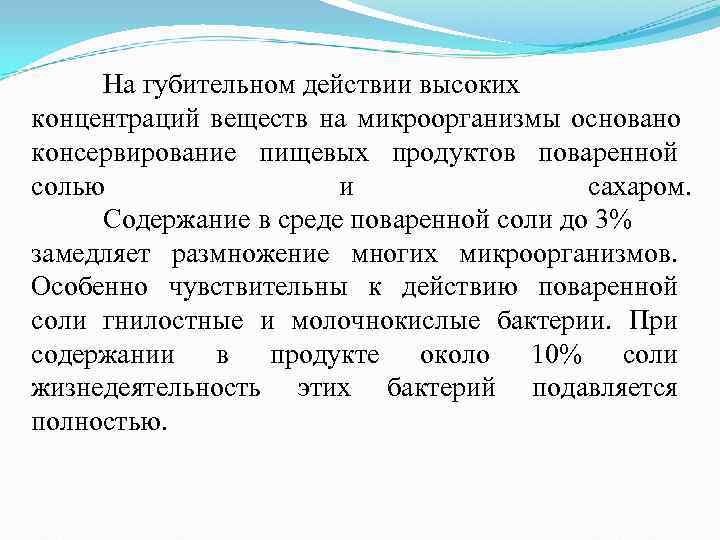 На губительном действии высоких концентраций веществ на микроорганизмы основано консервирование пищевых продуктов поваренной солью и сахаром.

Содержание в среде поваренной соли до 3% замедляет размножение многих микроорганизмов. Особенно чувствительны к действию поваренной соли гнилостные и молочнокислые бактерии. При содержании в продукте около 10% соли жизнедеятельность этих бактерий подавляется полностью.